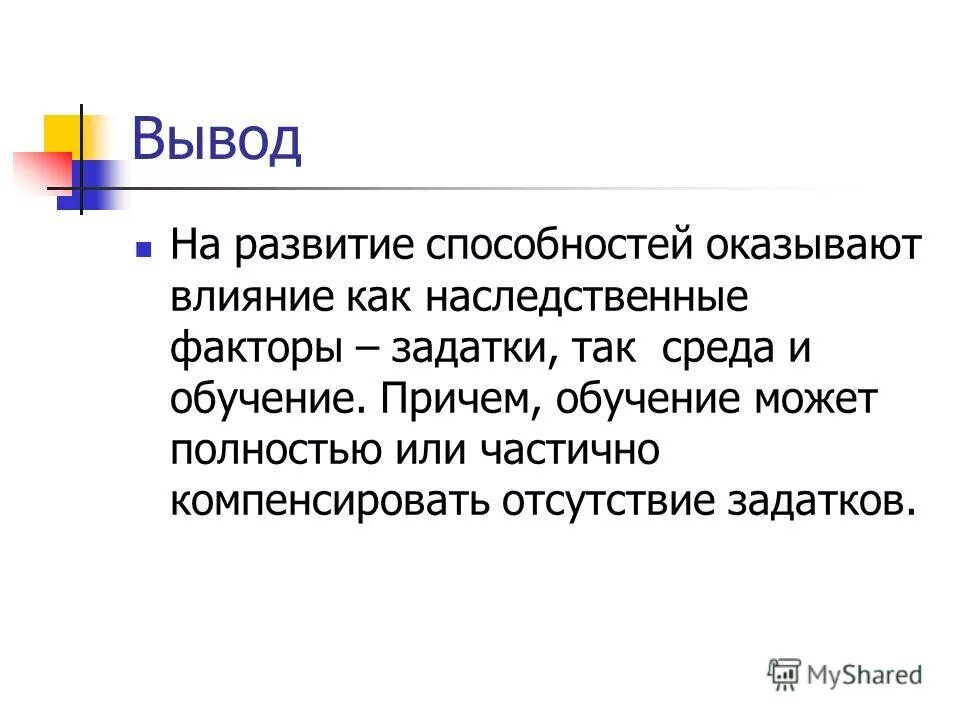 Вывод

На развитие способностей оказывают влияние как наследственные факторы – задатки, так среда и обучение. Причем, обучение может полностью или частично компенсировать отсутствие задатков.

MyShared